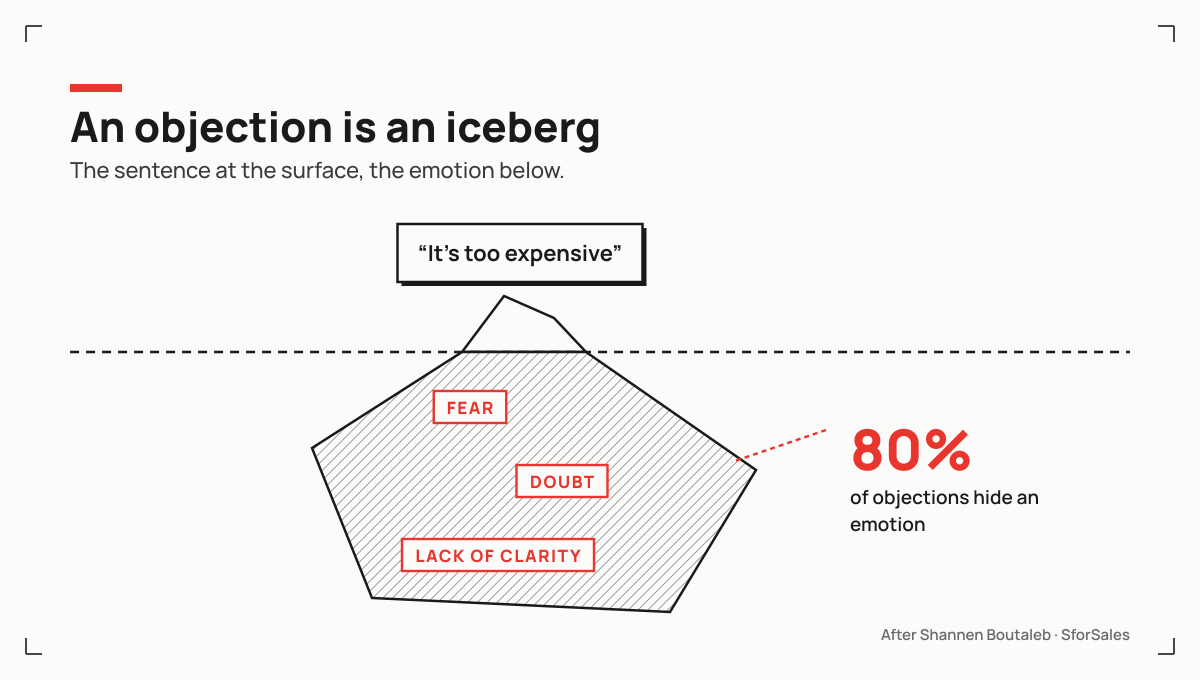 An objection is an iceberg

The sentence at the surface, the emotion below.

“It’s too expensive”

FEAR

DOUBT

LACK OF CLARITY

80%

of objections hide an emotion

After Shannen Boutaleb · SforSales